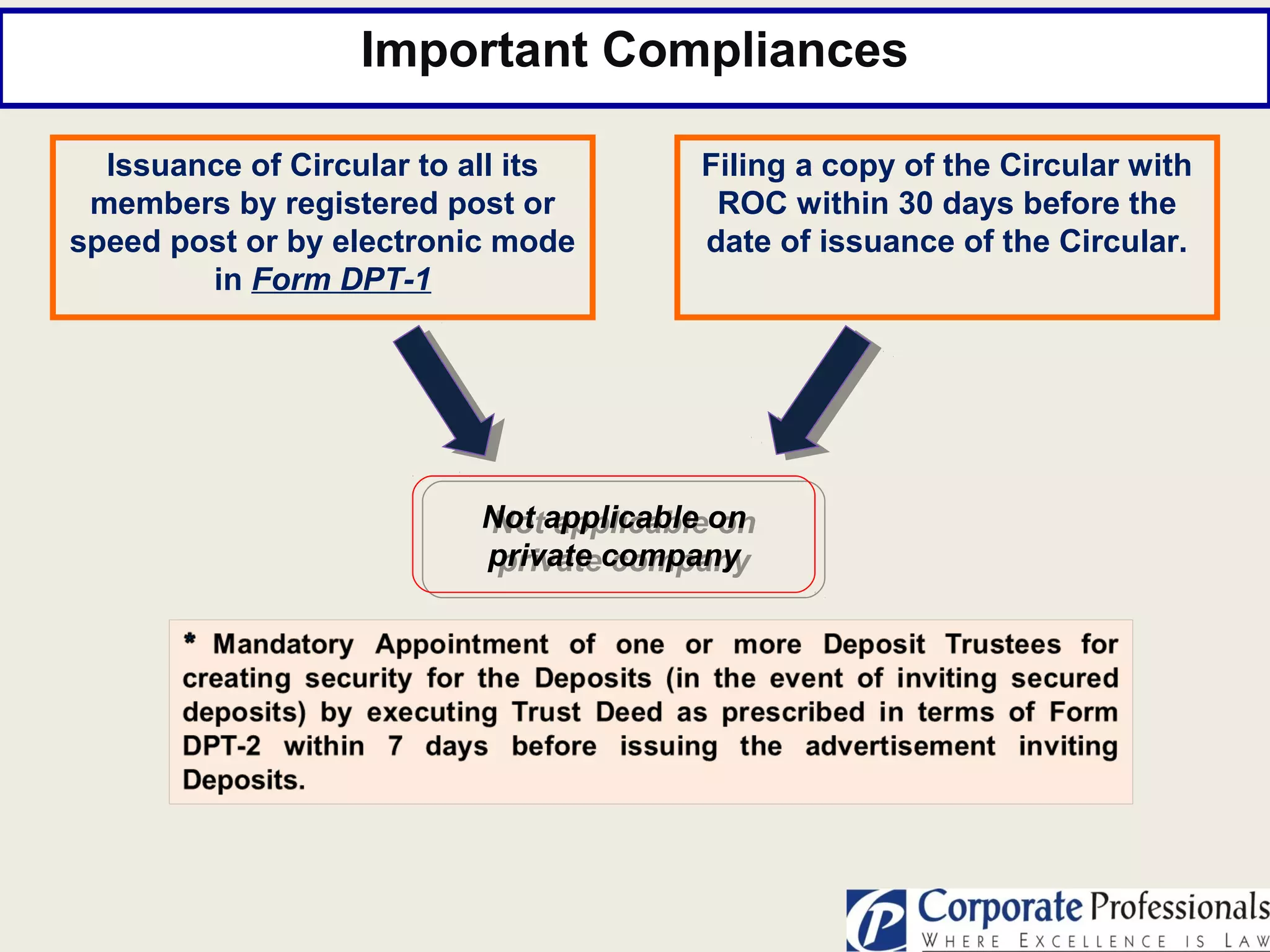 Important Compliances

Issuance of Circular to all its members by registered post or speed post or by electronic mode in Form DPT-1

Filing a copy of the Circular with ROC within 30 days before the date of issuance of the Circular.

Not applicable on private company

* Mandatory Appointment of one or more Deposit Trustees for creating security for the Deposits (in the event of inviting secured deposits) by executing Trust Deed as prescribed in terms of Form DPT-2 within 7 days before issuing the advertisement inviting Deposits.

Corporate Professionals
WHERE EXCELLENCE IS LAW